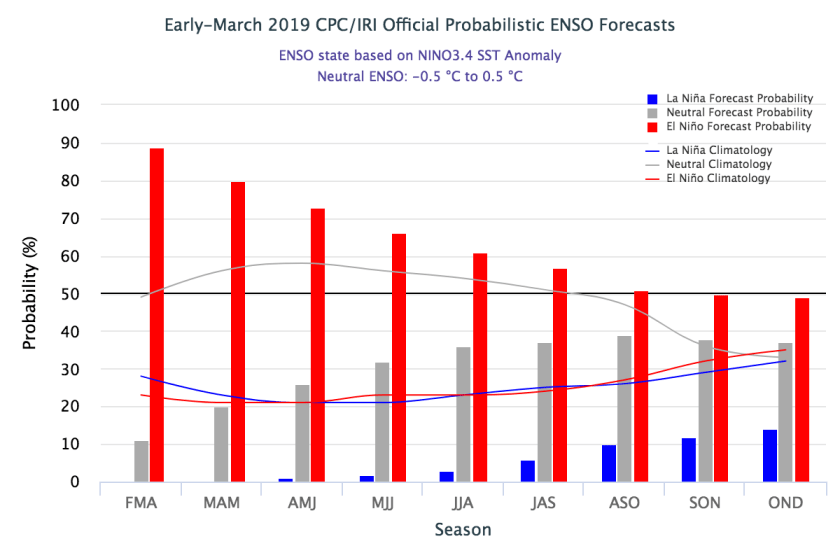 Early-March 2019 CPC/IRI Official Probabilistic ENSO Forecasts

ENSO state based on NINO3.4 SST Anomaly
Neutral ENSO: -0.5 °C to 0.5 °C

La Niña Forecast Probability
Neutral Forecast Probability
El Niño Forecast Probability
La Niña Climatology
Neutral Climatology
El Niño Climatology

Probability (%)

100
90
80
70
60
50
40
30
20
10
0

FMA
MAM
AMJ
MJJ
JJA
JAS
ASO
SON
OND

Season